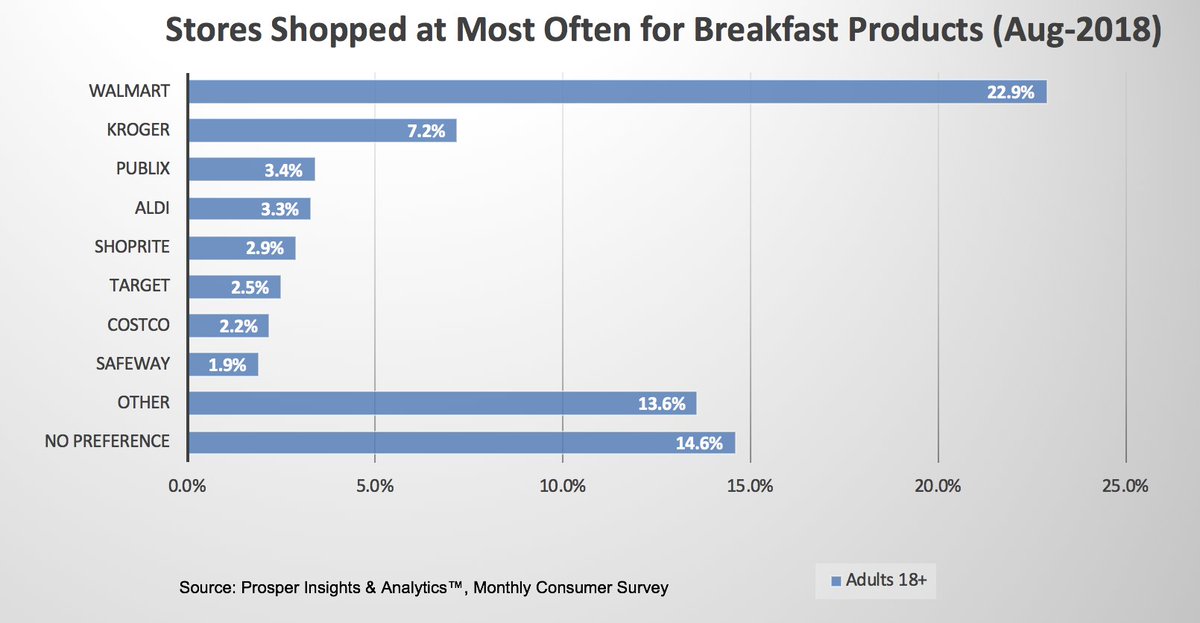 Stores Shopped at Most Often for Breakfast Products (Aug-2018)

WALMART 22.9%
KROGER 7.2%
PUBLIX 3.4%
ALDI 3.3%
SHOPRITE 2.9%
TARGET 2.5%
COSTCO 2.2%
SAFEWAY 1.9%
OTHER 13.6%
NO PREFERENCE 14.6%

0.0% 5.0% 10.0% 15.0% 20.0% 25.0%

Source: Prosper Insights & Analytics™, Monthly Consumer Survey

Adults 18+